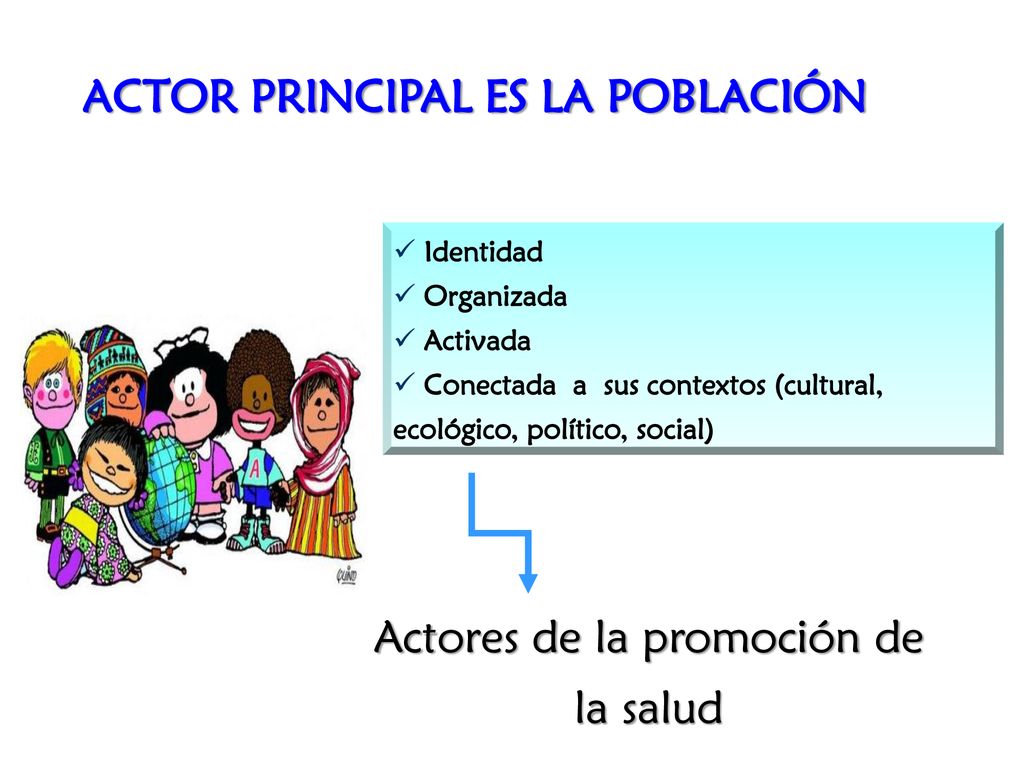 ACTOR PRINCIPAL ES LA POBLACIÓN

✓ Identidad
✓ Organizada
✓ Activada
✓ Conectada a sus contextos (cultural, ecológico, político, social)

A

QUINO

Actores de la promoción de la salud